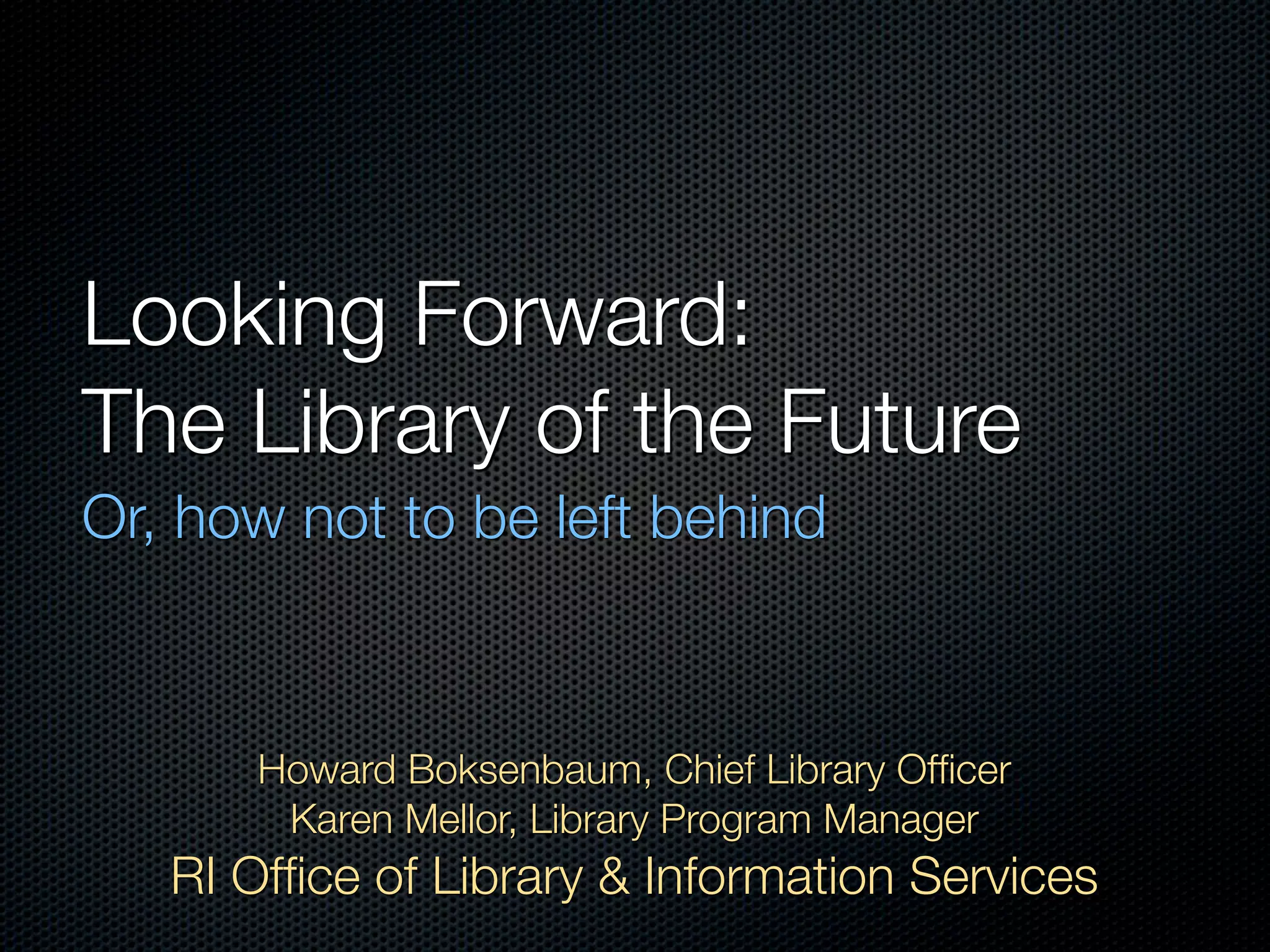 Looking Forward:
The Library of the Future

Or, how not to be left behind

Howard Boksenbaum, Chief Library Officer
Karen Mellor, Library Program Manager
RI Office of Library & Information Services